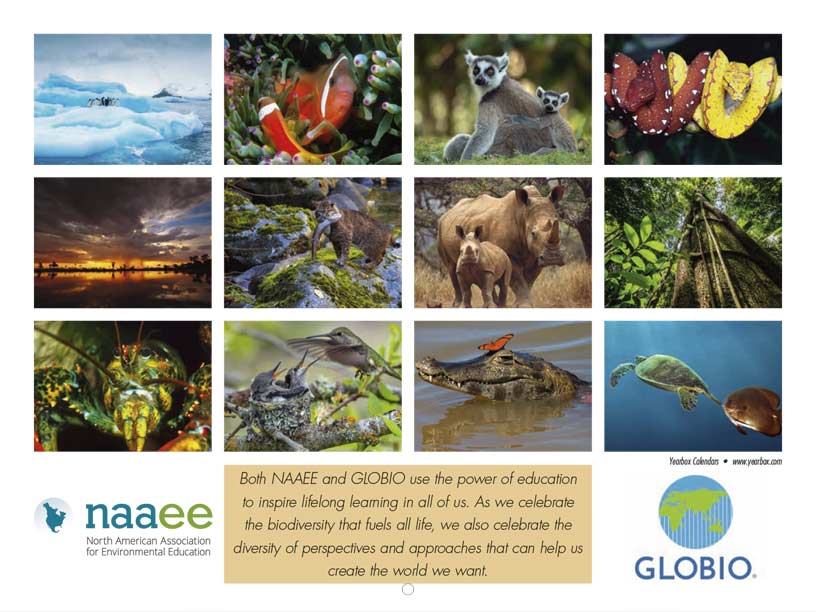 Yearbox Calendars • www.yearbox.com

naaee
North American Association for Environmental Education

Both NAAEE and GLOBIO use the power of education to inspire lifelong learning in all of us. As we celebrate the biodiversity that fuels all life, we also celebrate the diversity of perspectives and approaches that can help us create the world we want.

GLOBIO.